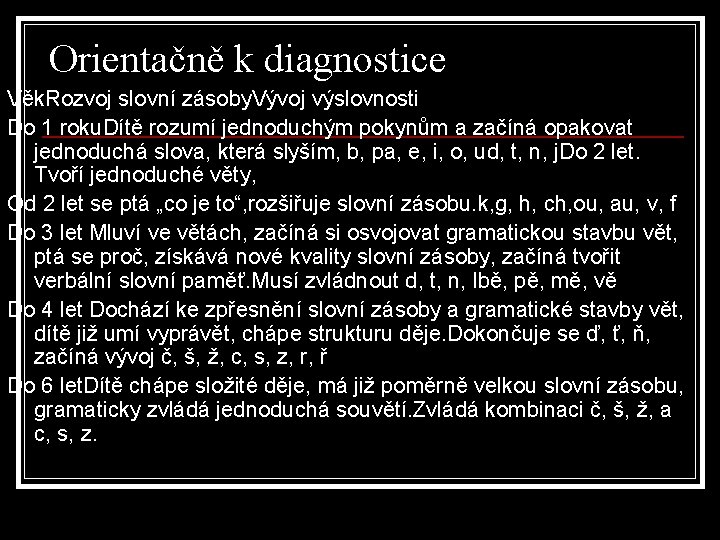 Orientačně k diagnostice

VěkRozvoj slovní zásobyVývoj výslovnosti

Do 1 rokuDítě rozumí jednoduchým pokynům a začíná opakovat jednoduchá slova, která slyším, b, pa, e, i, o, ud, t, n, jDo 2 let. Tvoří jednoduché věty,

Od 2 let se ptá „co je to“,rozšiřuje slovní zásobu.k,g, h, ch,ou, au, v, f

Do 3 let Mluví ve větách, začíná si osvojovat gramatickou stavbu vět, ptá se proč, získává nové kvality slovní zásoby, začíná tvořit verbální slovní paměť.Musí zvládnout d, t, n, lbě, pě, mě, vě

Do 4 let Dochází ke zpřesnění slovní zásoby a gramatické stavby vět, dítě již umí vyprávět, chápe strukturu děje.Dokončuje se ď, ť, ň, začíná vývoj č, š, ž, c, s, z, r, ř

Do 6 letDítě chápe složité děje, má již poměrně velkou slovní zásobu, gramaticky zvládá jednoduchá souvětí.Zvládá kombinaci č, š, ž, a c, s, z.